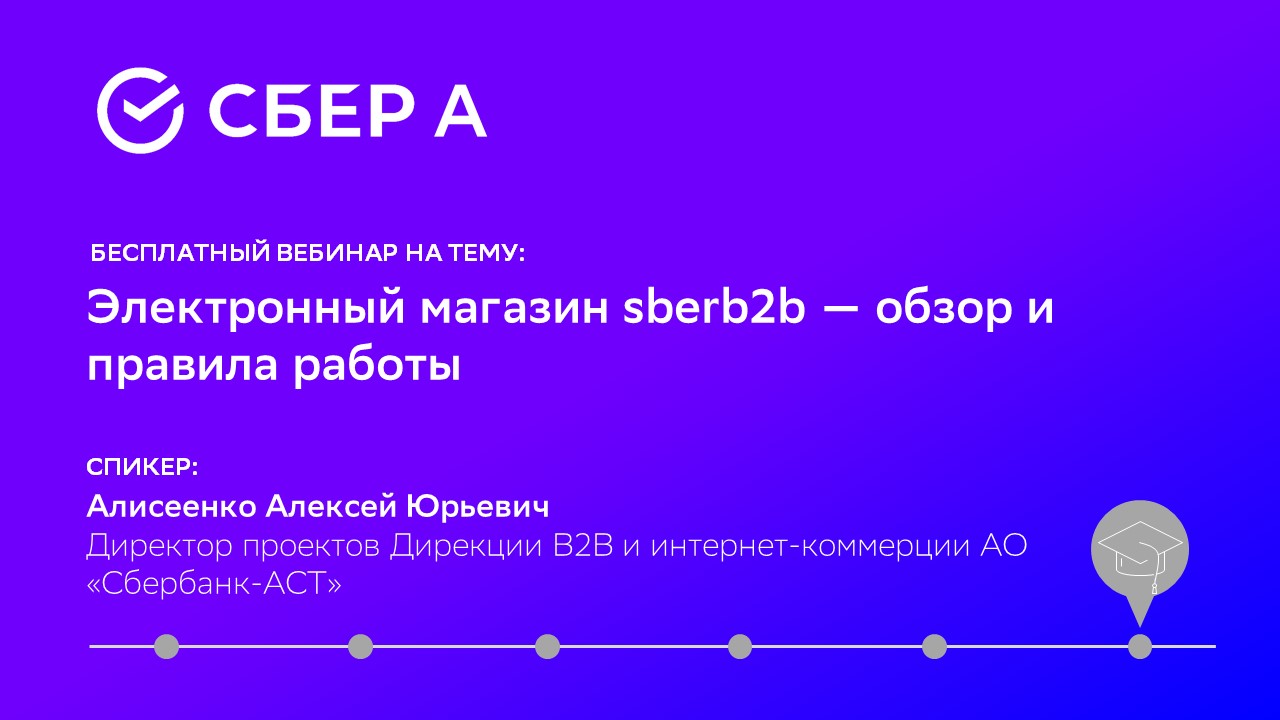 СБЕР А

БЕСПЛАТНЫЙ ВЕБИНАР НА ТЕМУ:

Электронный магазин sberb2b — обзор и правила работы

СПИКЕР:

Алисеенко Алексей Юрьевич

Директор проектов Дирекции B2B и интернет-коммерции АО «Сбербанк-АСТ»